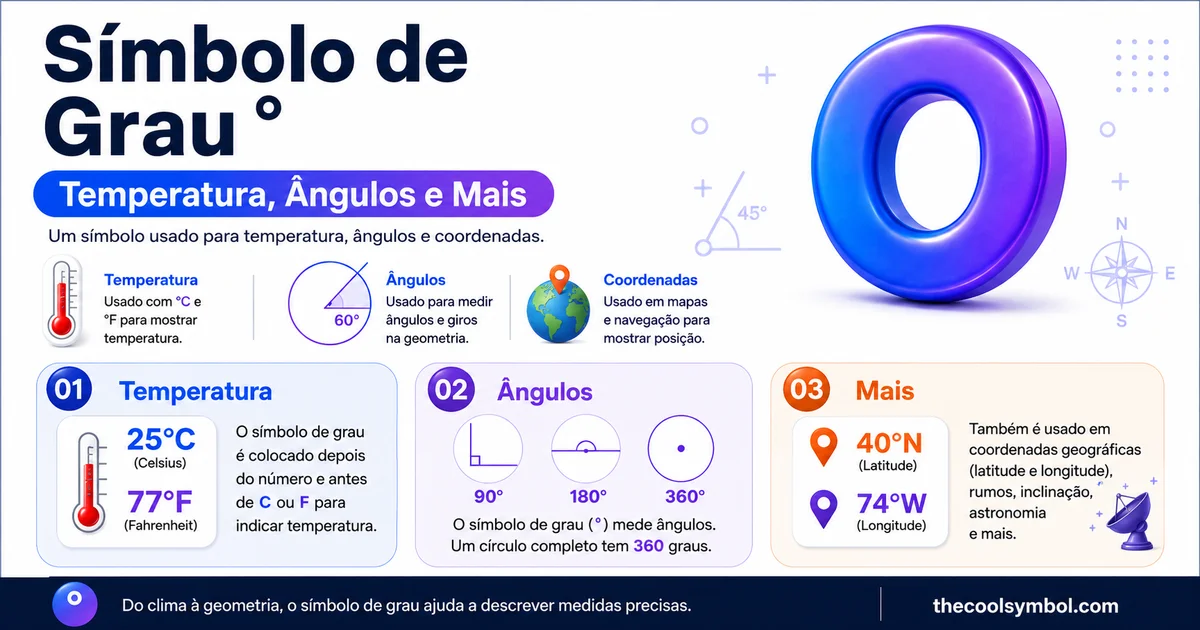 Símbolo de Grau °

Temperatura, Ângulos e Mais

Um símbolo usado para temperatura, ângulos e coordenadas.

45°

N
W
E
S

Temperatura
Usado com °C e °F para mostrar temperatura.

60°
Ângulos
Usado para medir ângulos e giros na geometria.

Coordenadas
Usado em mapas e navegação para mostrar posição.

01 Temperatura

25°C
(Celsius)

77°F
(Fahrenheit)

O símbolo de grau é colocado depois do número e antes de C ou F para indicar temperatura.

02 Ângulos

90°
180°
360°

O símbolo de grau (°) mede ângulos. Um círculo completo tem 360 graus.

03 Mais

40°N
(Latitude)

74°W
(Longitude)

Também é usado em coordenadas geográficas (latitude e longitude), rumos, inclinação, astronomia e mais.

Do clima à geometria, o símbolo de grau ajuda a descrever medidas precisas.

thecoolsymbol.com